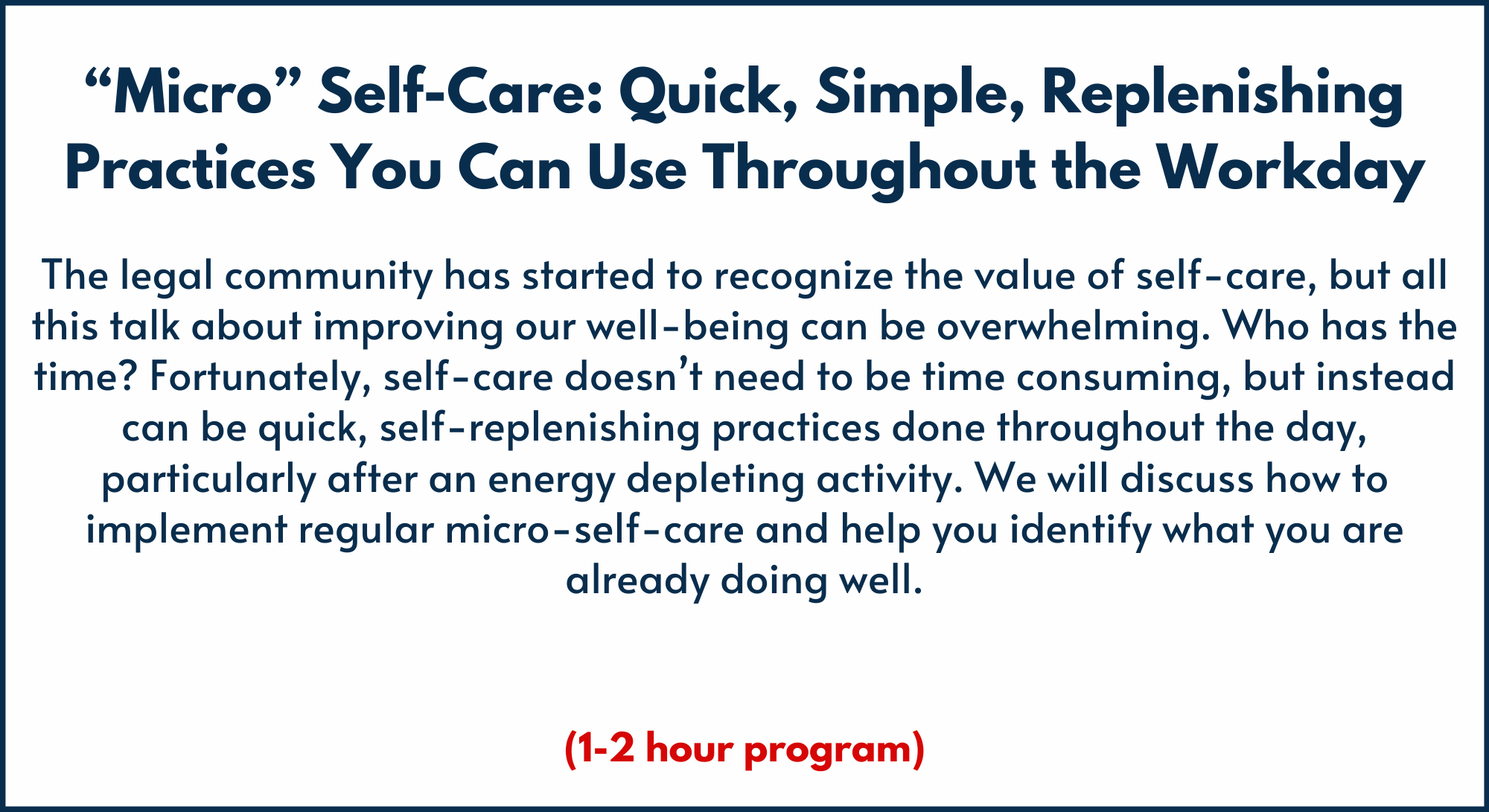 “Micro” Self-Care: Quick, Simple, Replenishing Practices You Can Use Throughout the Workday

The legal community has started to recognize the value of self-care, but all this talk about improving our well-being can be overwhelming. Who has the time? Fortunately, self-care doesn’t need to be time consuming, but instead can be quick, self-replenishing practices done throughout the day, particularly after an energy depleting activity. We will discuss how to implement regular micro-self-care and help you identify what you are already doing well.

(1-2 hour program)